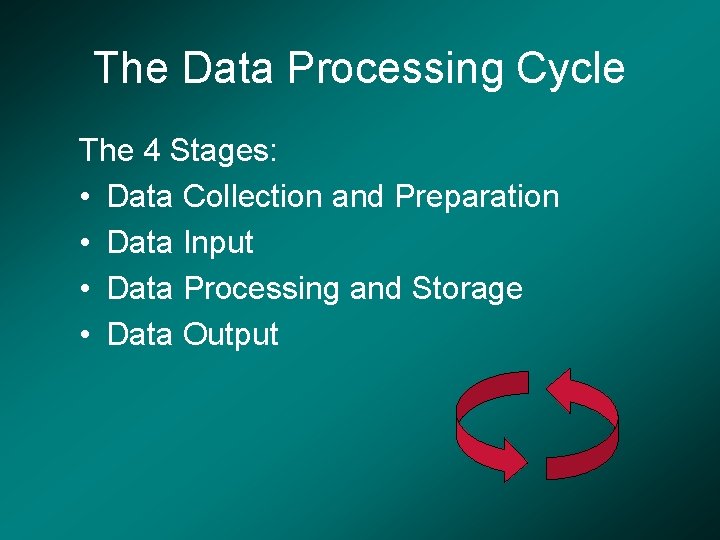 The Data Processing Cycle

The 4 Stages:
• Data Collection and Preparation
• Data Input
• Data Processing and Storage
• Data Output